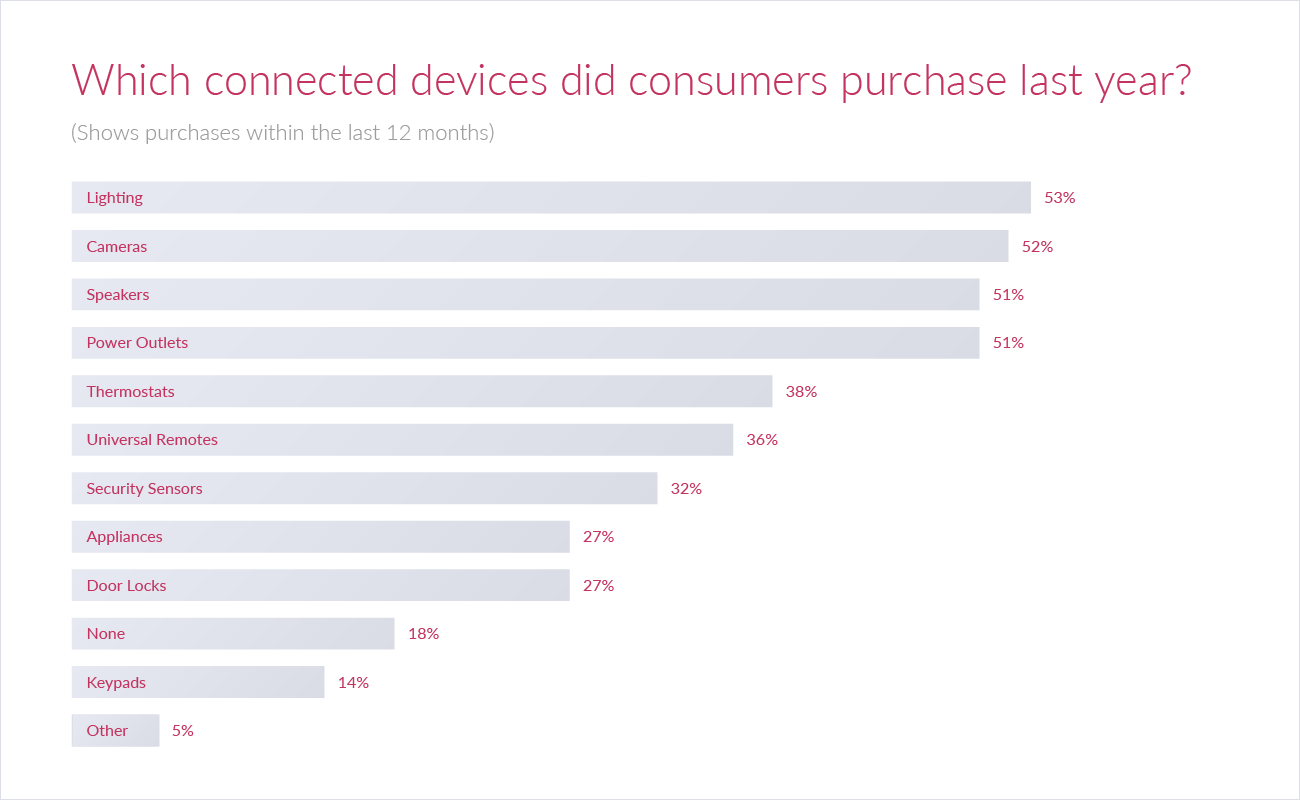 Which connected devices did consumers purchase last year?

(Shows purchases within the last 12 months)

Lighting 53%

Cameras 52%

Speakers 51%

Power Outlets 51%

Thermostats 38%

Universal Remotes 36%

Security Sensors 32%

Appliances 27%

Door Locks 27%

None 18%

Keypads 14%

Other 5%